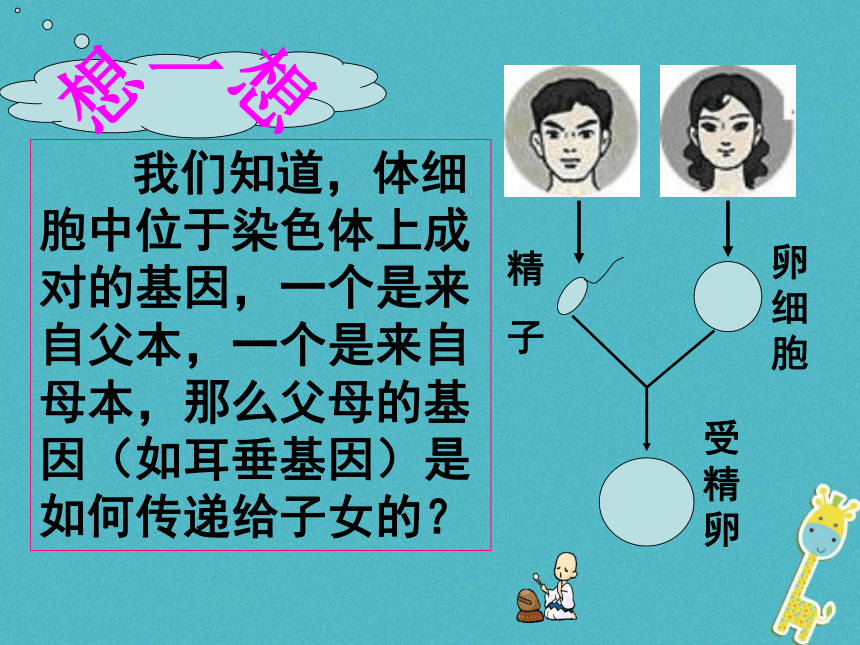 想一想

我们知道，体细胞中位于染色体上成对的基因，一个是来自父本，一个是来自母本，那么父母的基因（如耳垂基因）是如何传递给子女的？

精子

卵细胞

受精卵